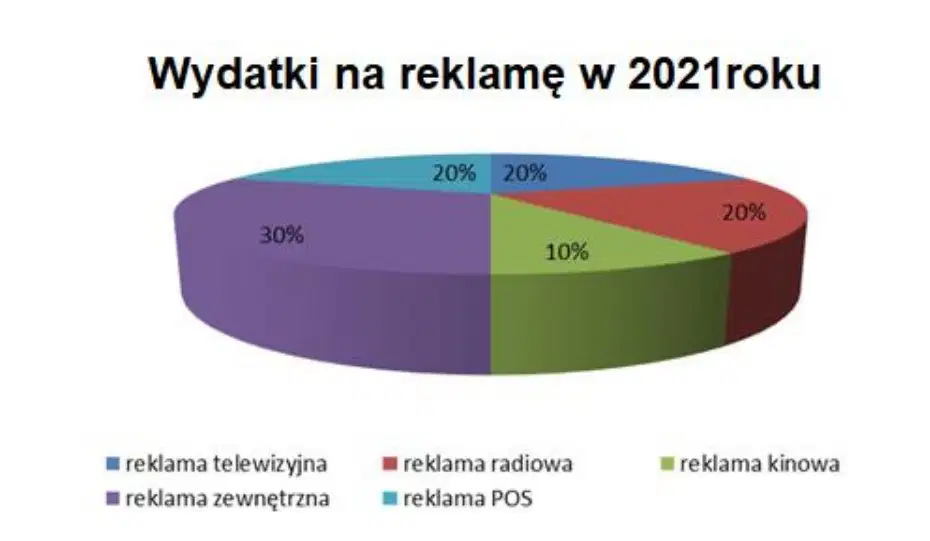 Wydatki na reklamę w 2021roku

20%
20%
20%
10%
30%

reklama telewizyjna
reklama radiowa
reklama kinowa
reklama zewnętrzna
reklama POS